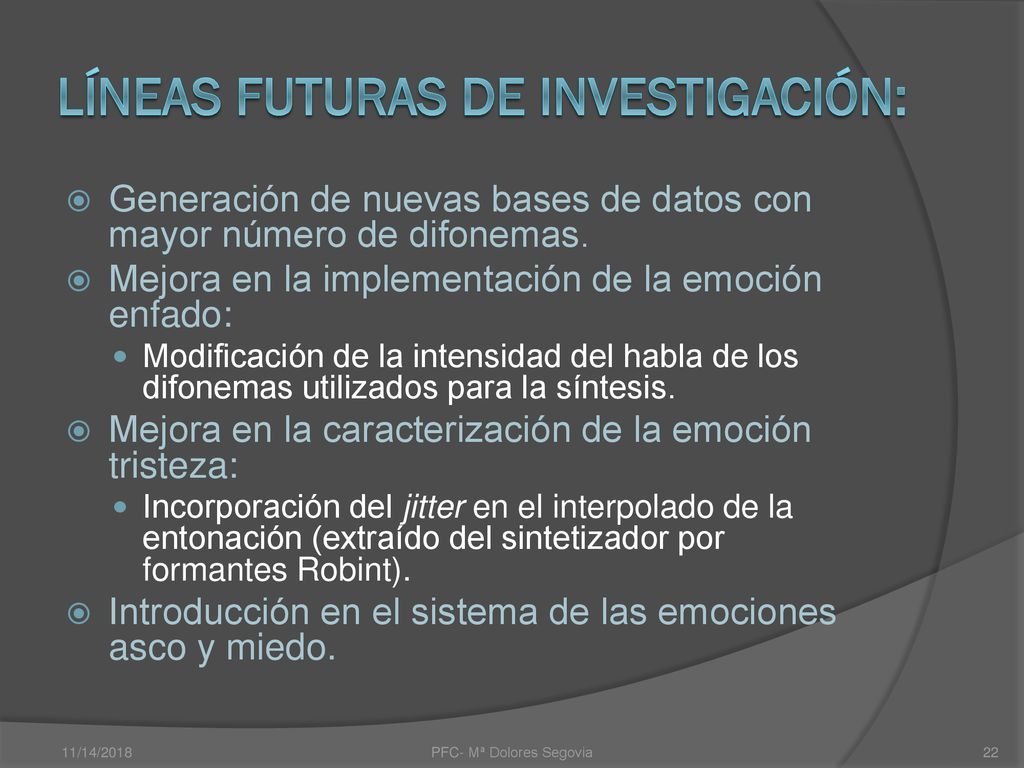 LÍNEAS FUTURAS DE INVESTIGACIÓN:

Generación de nuevas bases de datos con mayor número de difonemas.

Mejora en la implementación de la emoción enfado:

Modificación de la intensidad del habla de los difonemas utilizados para la síntesis.

Mejora en la caracterización de la emoción tristeza:

Incorporación del jitter en el interpolado de la entonación (extraído del sintetizador por formantes Robint).

Introducción en el sistema de las emociones asco y miedo.

11/14/2018 PFC- Mª Dolores Segovia 22